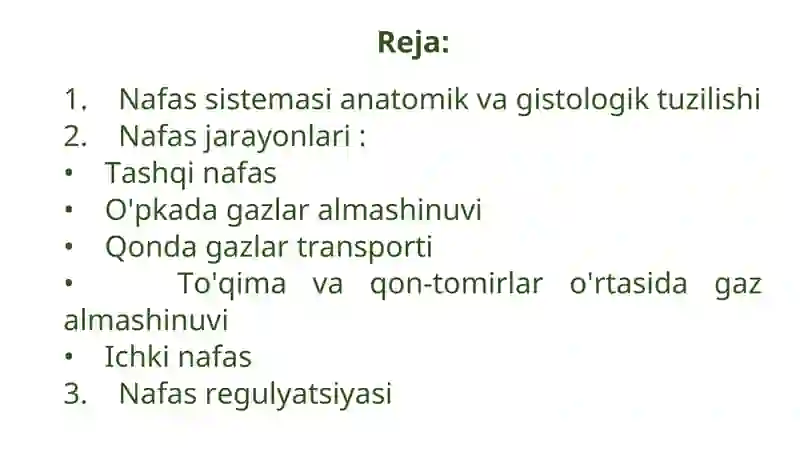 Reja:

1. Nafas sistemasi anatomik va gistologik tuzilishi
2. Nafas jarayonlari :
• Tashqi nafas
• O'pkada gazlar almashinuvi
• Qonda gazlar transporti
• To'qima va qon-tomirlar o'rtasida gaz almashinuvi
• Ichki nafas
3. Nafas regulyatsiyasi